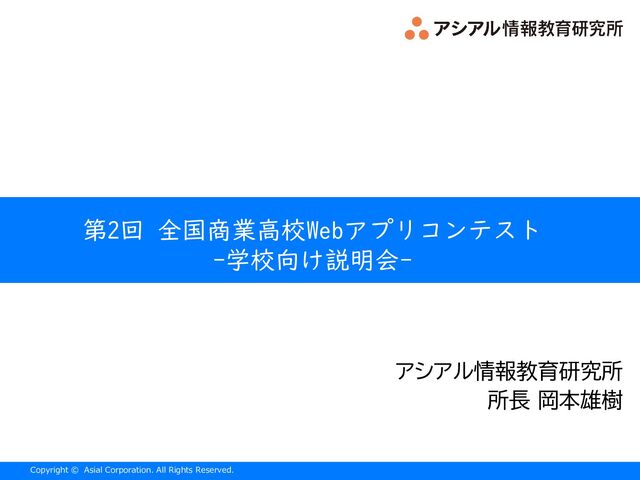 アシアル情報教育研究所

第2回 全国商業高校Webアプリコンテスト
-学校向け説明会-

アシアル情報教育研究所
所長 岡本雄樹

Copyright © Asial Corporation. All Rights Reserved.